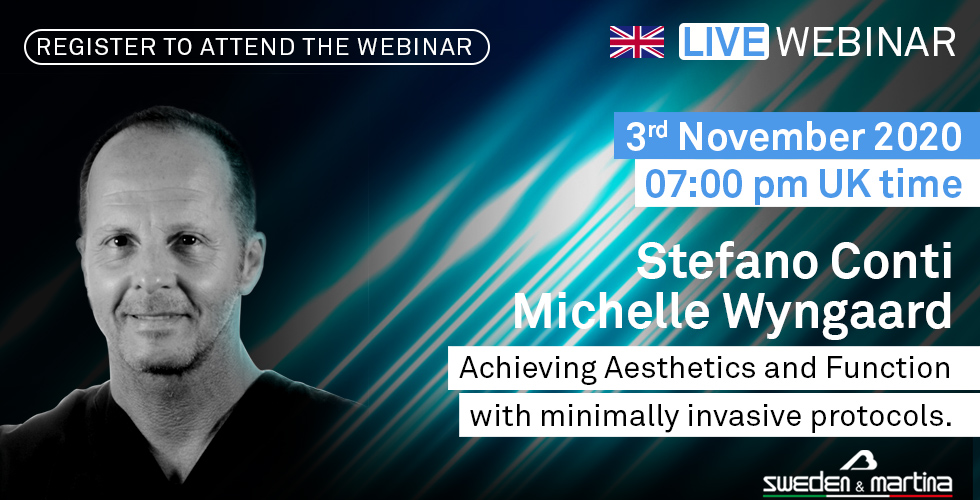 REGISTER TO ATTEND THE WEBINAR

LIVE WEBINAR

3rd November 2020
07:00 pm UK time

Stefano Conti
Michelle Wyngaard

Achieving Aesthetics and Function with minimally invasive protocols.

sweden & martina